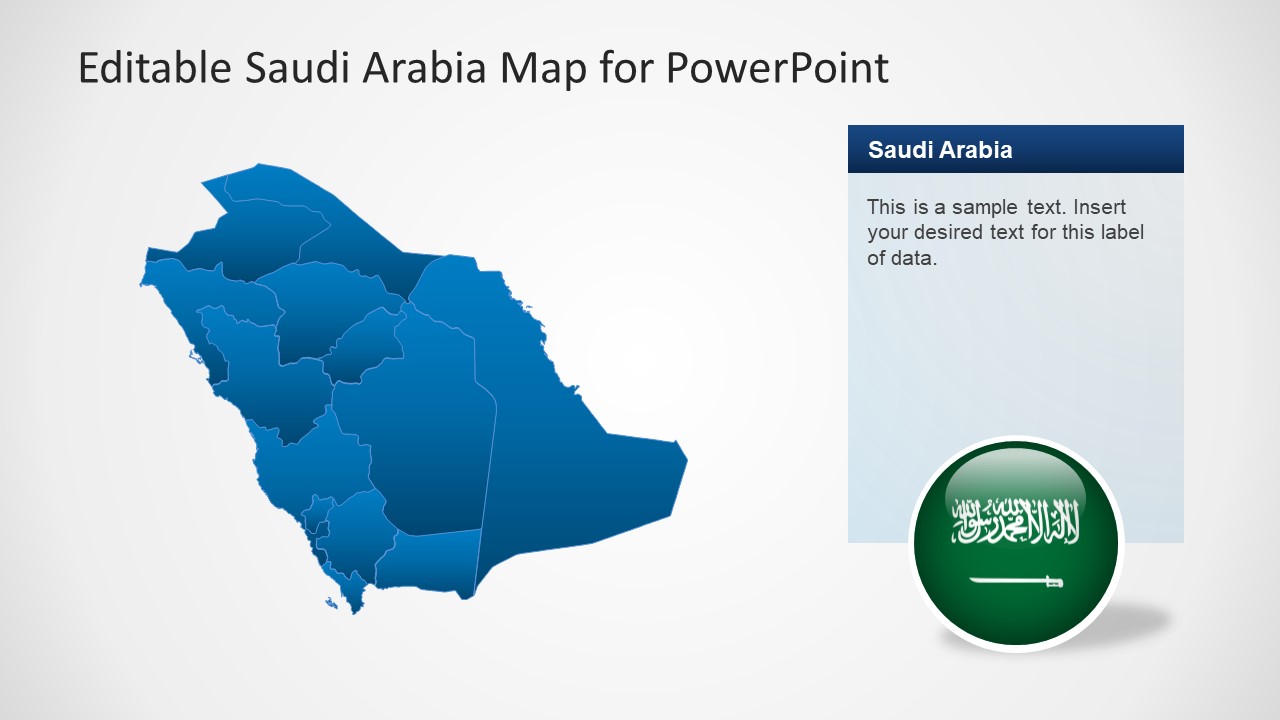 Editable Saudi Arabia Map for PowerPoint

Saudi Arabia

This is a sample text. Insert your desired text for this label of data.

لا إله إلا الله محمد رسول الله